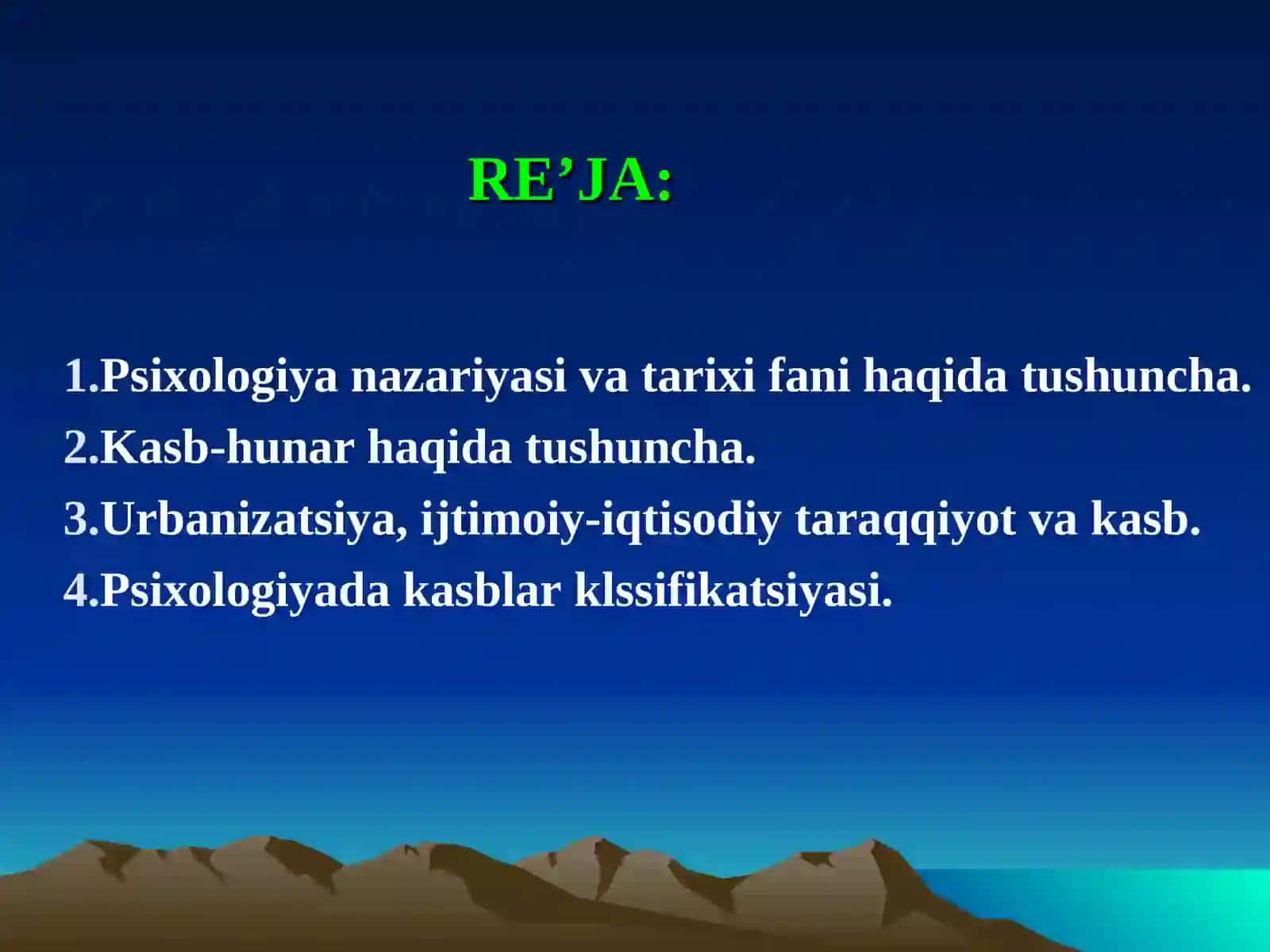 RE’JA:

1.Psixologiya nazariyasi va tarixi fani haqida tushuncha.
2.Kasb-hunar haqida tushuncha.
3.Urbanizatsiya, ijtimoiy-iqtisodiy taraqqiyot va kasb.
4.Psixologiyada kasblar klssifikatsiyasi.